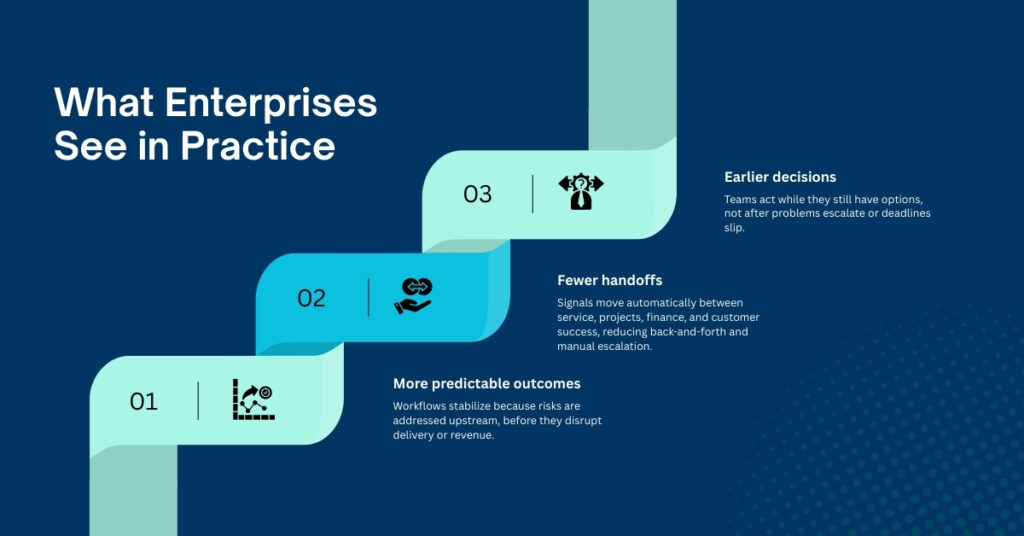 What Enterprises See in Practice

03

Earlier decisions

Teams act while they still have options, not after problems escalate or deadlines slip.

02

Fewer handoffs

Signals move automatically between service, projects, finance, and customer success, reducing back-and-forth and manual escalation.

01

More predictable outcomes

Workflows stabilize because risks are addressed upstream, before they disrupt delivery or revenue.